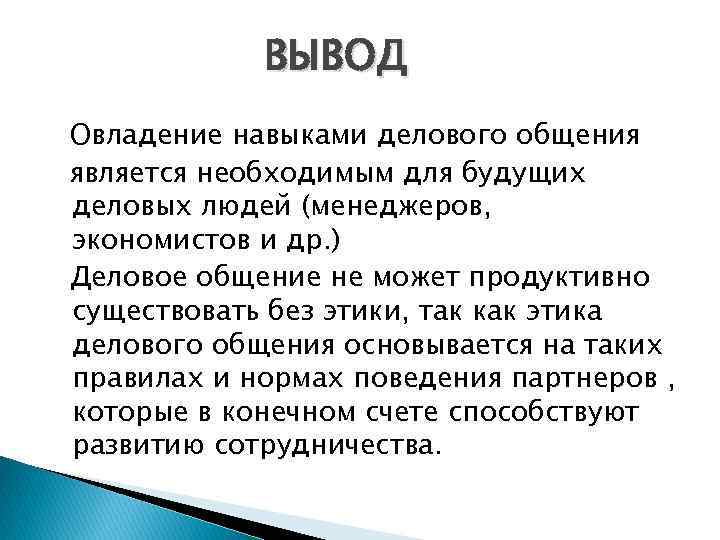 ВЫВОД

Овладение навыками делового общения является необходимым для будущих деловых людей (менеджеров, экономистов и др.)

Деловое общение не может продуктивно существовать без этики, так как этика делового общения основывается на таких правилах и нормах поведения партнеров , которые в конечном счете способствуют развитию сотрудничества.